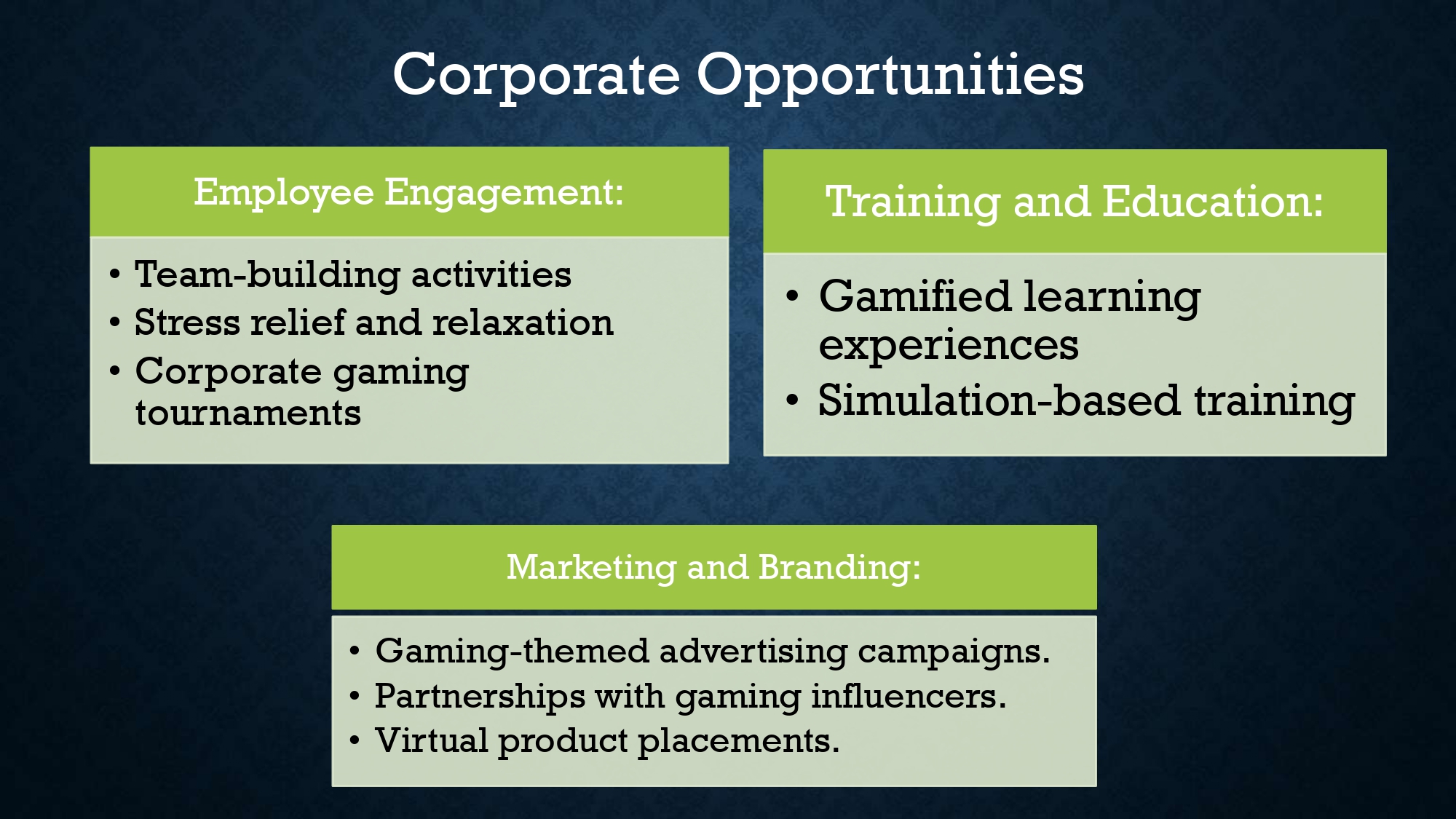 Corporate Opportunities

Employee Engagement:

• Team-building activities
• Stress relief and relaxation
• Corporate gaming tournaments

Training and Education:

• Gamified learning experiences
• Simulation-based training

Marketing and Branding:

• Gaming-themed advertising campaigns.
• Partnerships with gaming influencers.
• Virtual product placements.